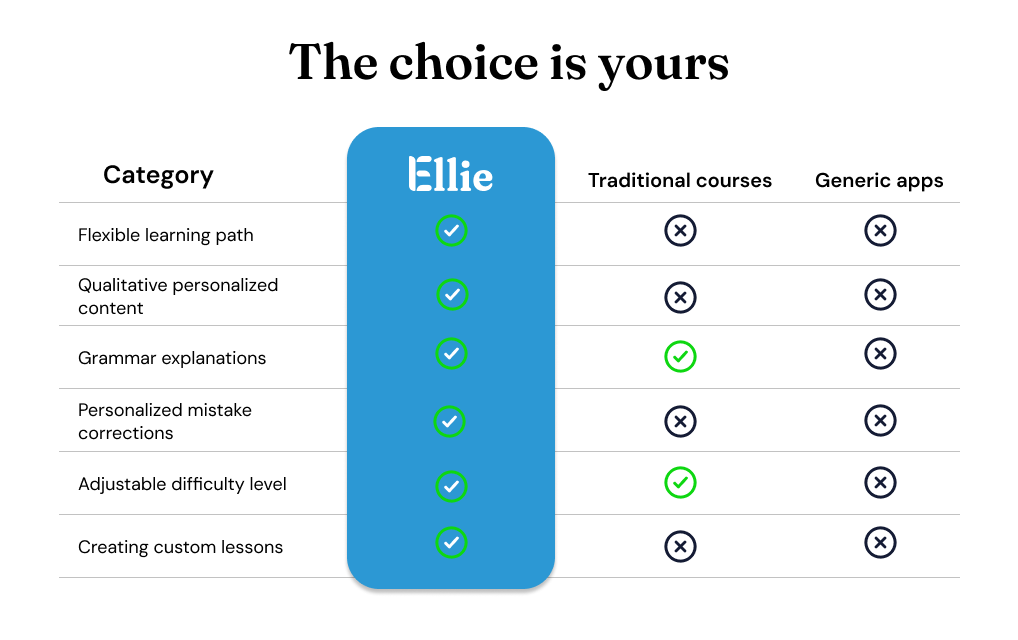 The choice is yours

| Category | Ellie | Traditional courses | Generic apps |
|---|---|---|---|
| Flexible learning path | ✓ | ✗ | ✗ |
| Qualitative personalized content | ✓ | ✗ | ✗ |
| Grammar explanations | ✓ | ✓ | ✗ |
| Personalized mistake corrections | ✓ | ✗ | ✗ |
| Adjustable difficulty level | ✓ | ✓ | ✗ |
| Creating custom lessons | ✓ | ✗ | ✗ |